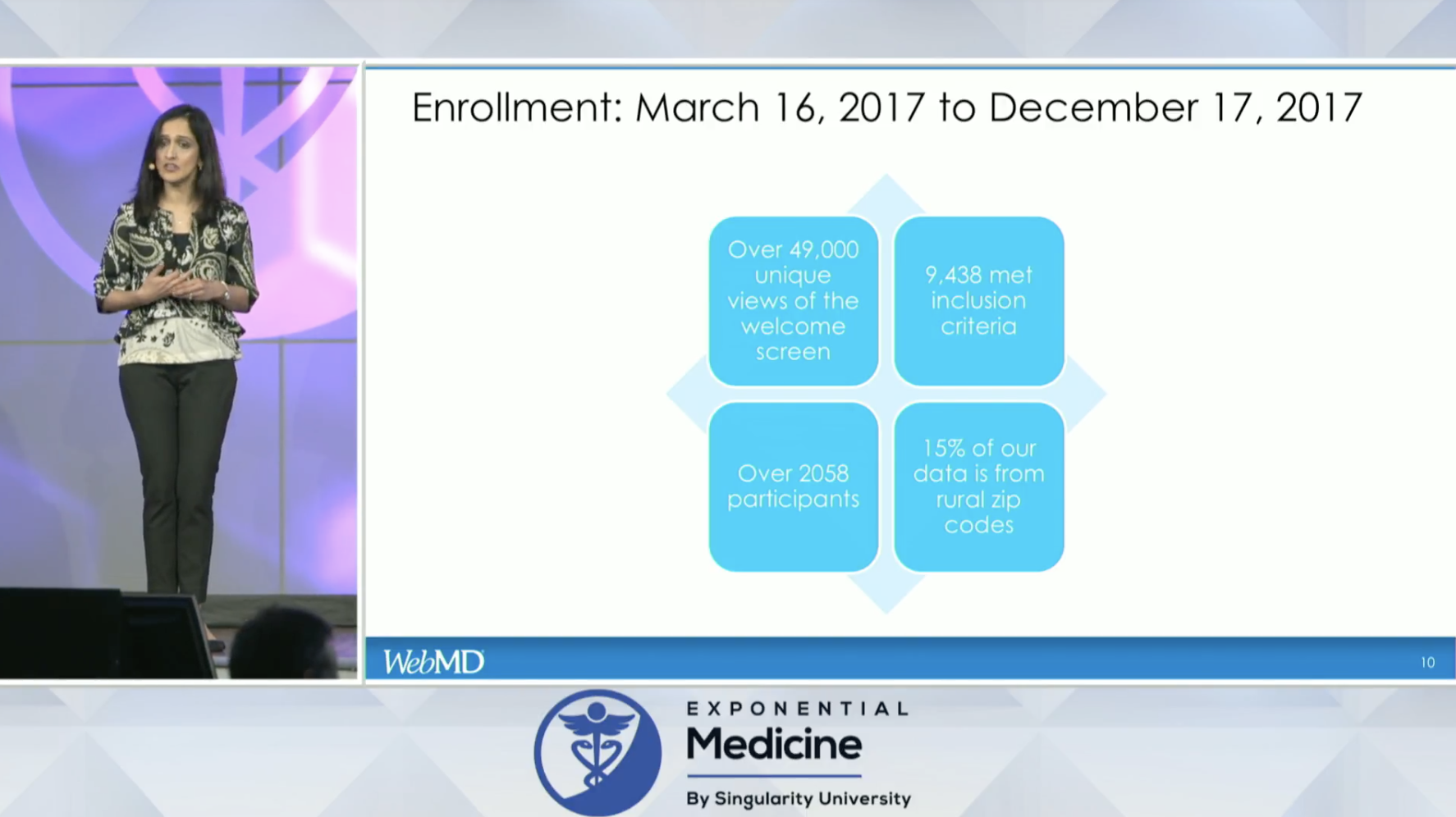 Enrollment: March 16, 2017 to December 17, 2017

Over 49,000 unique views of the welcome screen

9,438 met inclusion criteria

Over 2058 participants

15% of our data is from rural zip codes

WebMD

10

EXPONENTIAL
Medicine
By Singularity University